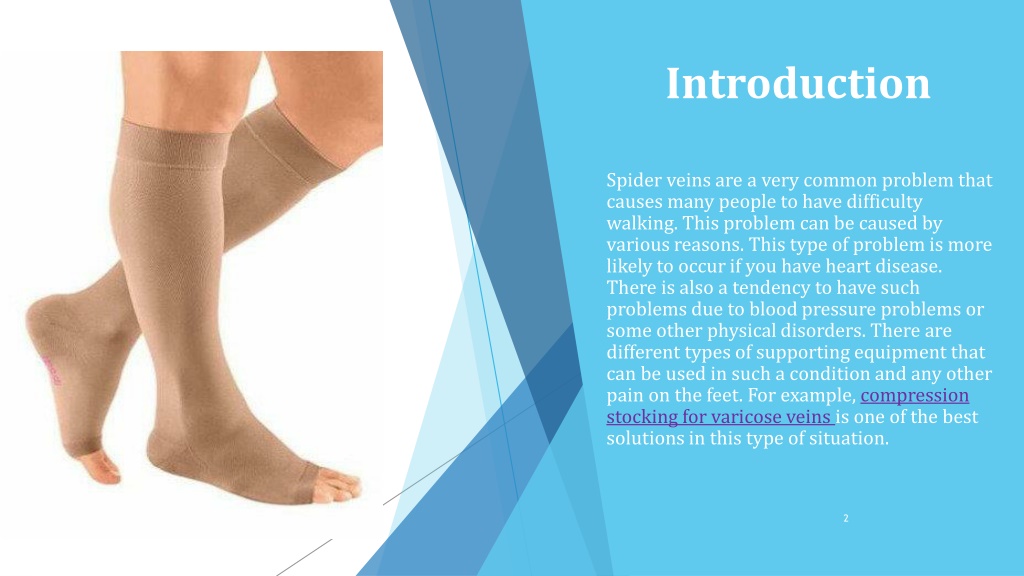 Introduction

Spider veins are a very common problem that causes many people to have difficulty walking. This problem can be caused by various reasons. This type of problem is more likely to occur if you have heart disease. There is also a tendency to have such problems due to blood pressure problems or some other physical disorders. There are different types of supporting equipment that can be used in such a condition and any other pain on the feet. For example, compression stocking for varicose veins is one of the best solutions in this type of situation.

2